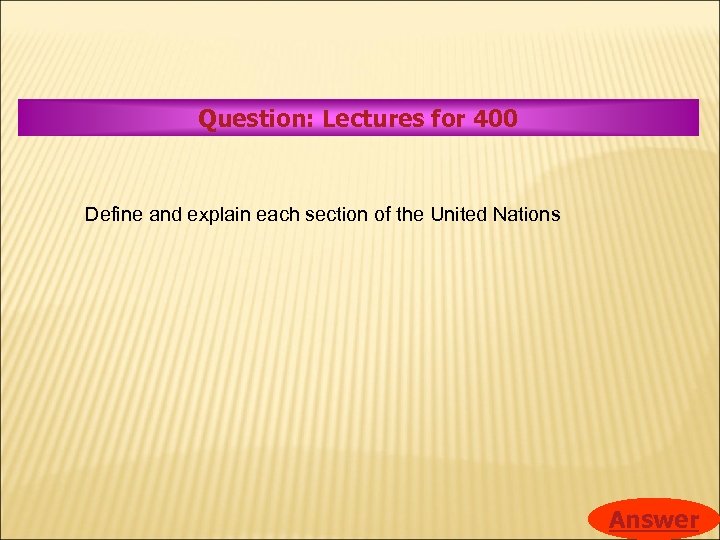 Question: Lectures for 400

Define and explain each section of the United Nations

Answer